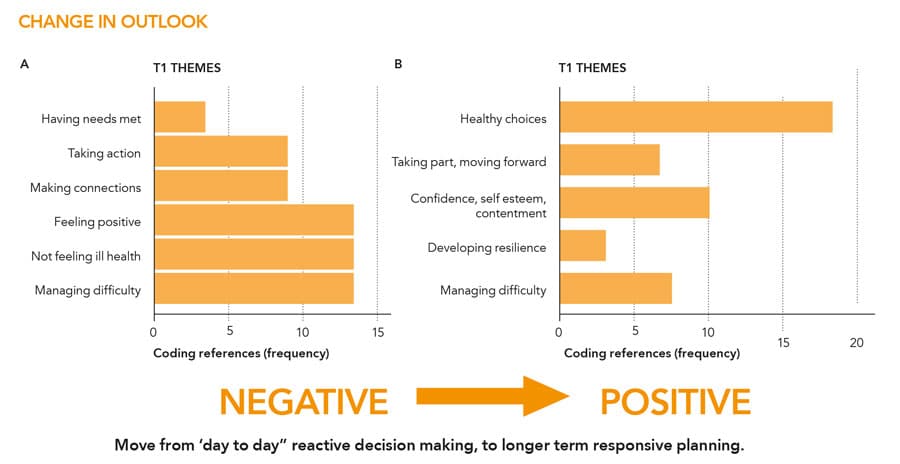 CHANGE IN OUTLOOK

A

T1 THEMES

Having needs met
Taking action
Making connections
Feeling positive
Not feeling ill health
Managing difficulty

0 5 10 15

Coding references (frequency)

B

T1 THEMES

Healthy choices
Taking part, moving forward
Confidence, self esteem, contentment
Developing resilience
Managing difficulty

0 5 10 15 20

Coding references (frequency)

NEGATIVE

POSITIVE

Move from 'day to day" reactive decision making, to longer term responsive planning.